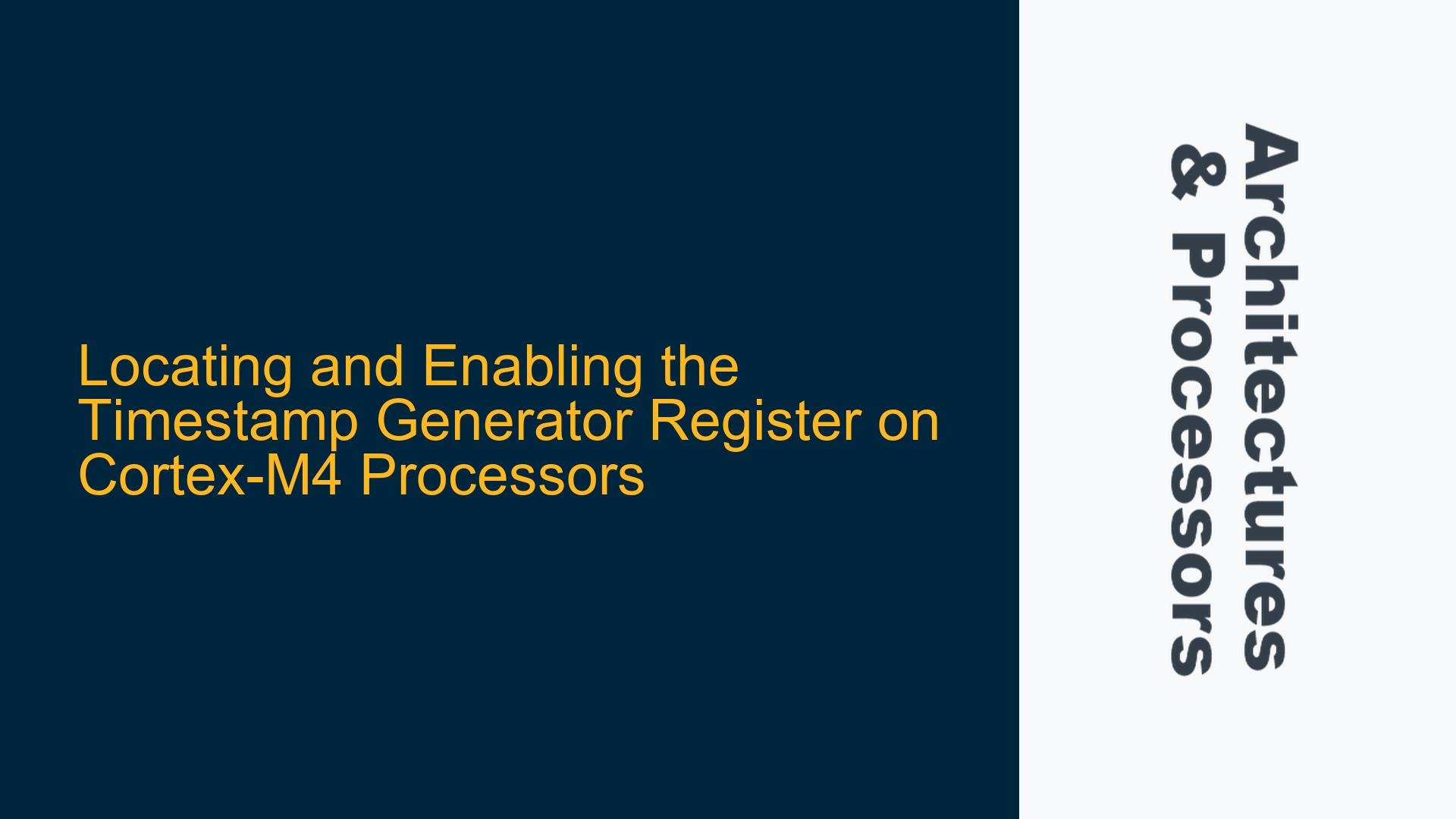 Locating and Enabling the Timestamp Generator Register on Cortex-M4 Processors

Architectures & Processors